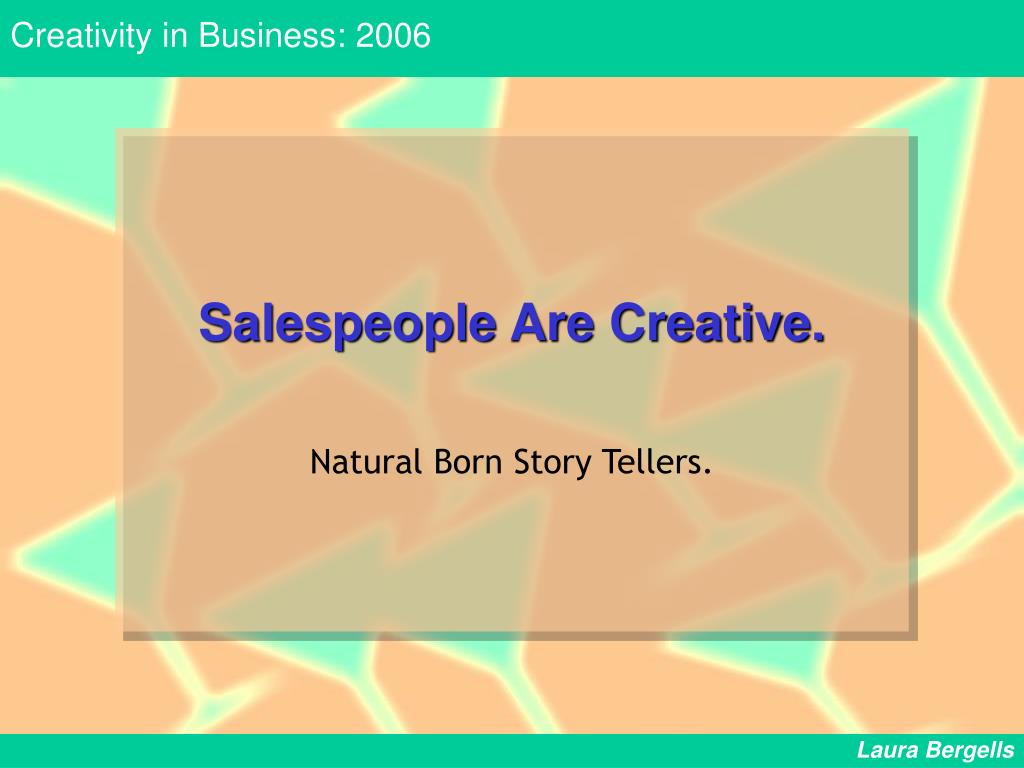 Creativity in Business: 2006

Salespeople Are Creative.

Natural Born Story Tellers.

Laura Bergells